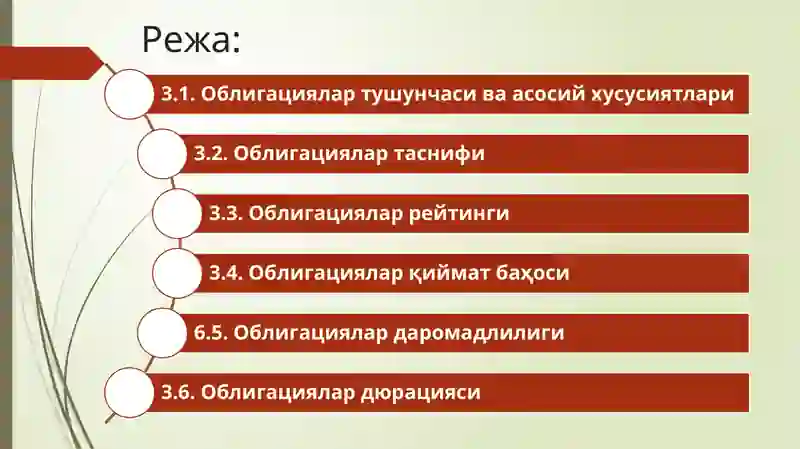 Режа:

3.1. Облигациялар тушунчаси ва асосий хусусиятлари

3.2. Облигациялар таснифи

3.3. Облигациялар рейтинги

3.4. Облигациялар қиймат баҳоси

6.5. Облигациялар даромадлилиги

3.6. Облигациялар дюрацияси